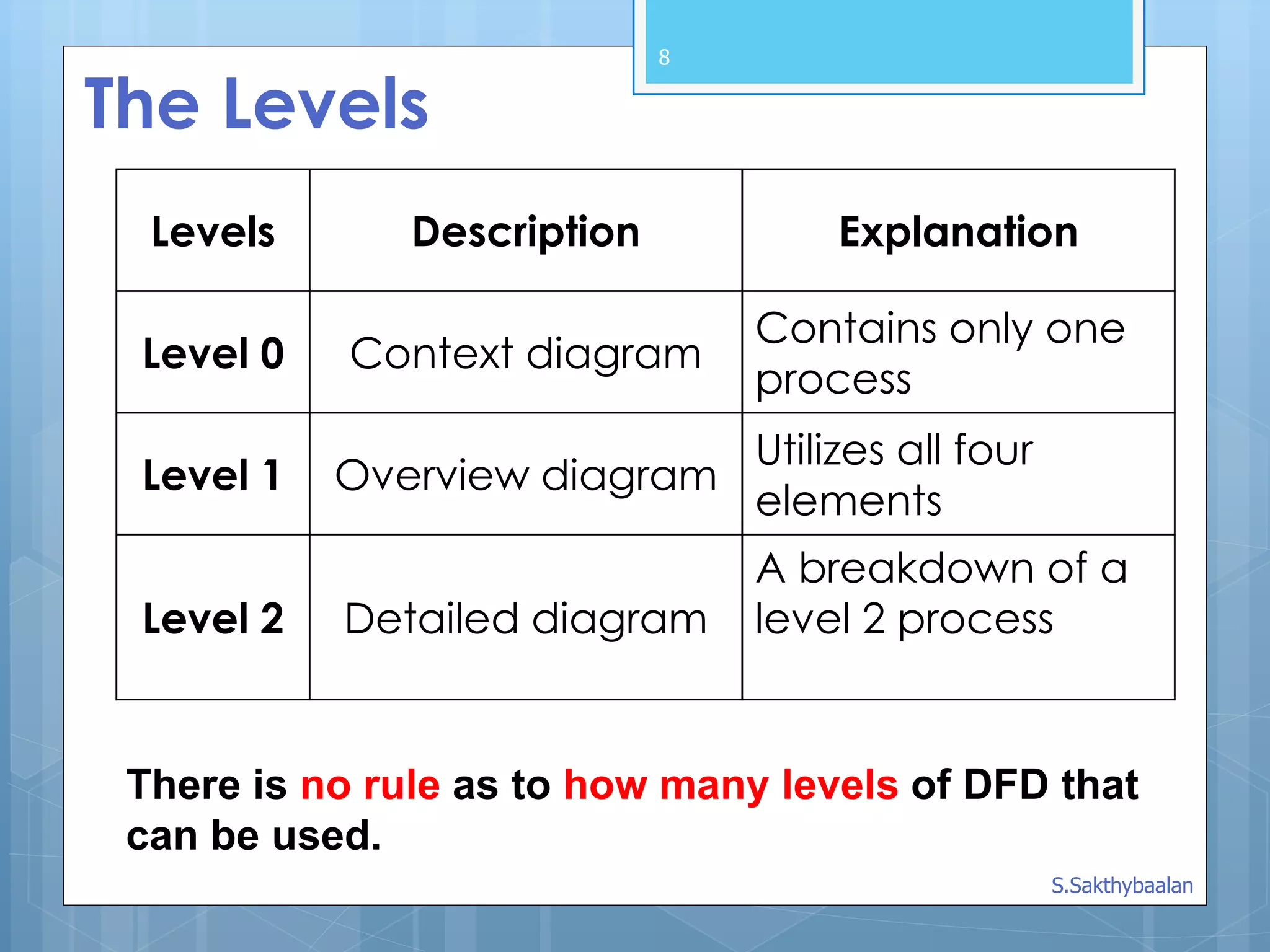 8

The Levels

| Levels | Description | Explanation |
|---|---|---|
| Level 0 | Context diagram | Contains only one process |
| Level 1 | Overview diagram | Utilizes all four elements |
| Level 2 | Detailed diagram | A breakdown of a level 2 process |

There is no rule as to how many levels of DFD that can be used.

S.Sakthybaalan